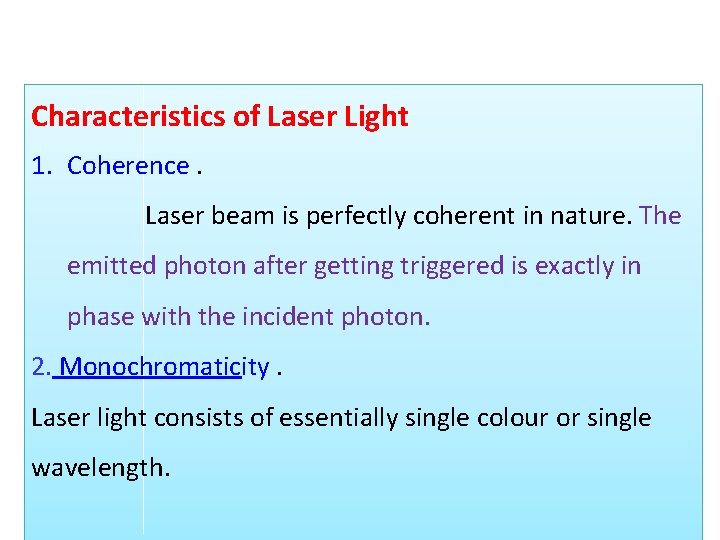 Characteristics of Laser Light

1. Coherence .

Laser beam is perfectly coherent in nature. The emitted photon after getting triggered is exactly in phase with the incident photon.

2. Monochromaticity .

Laser light consists of essentially single colour or single wavelength.